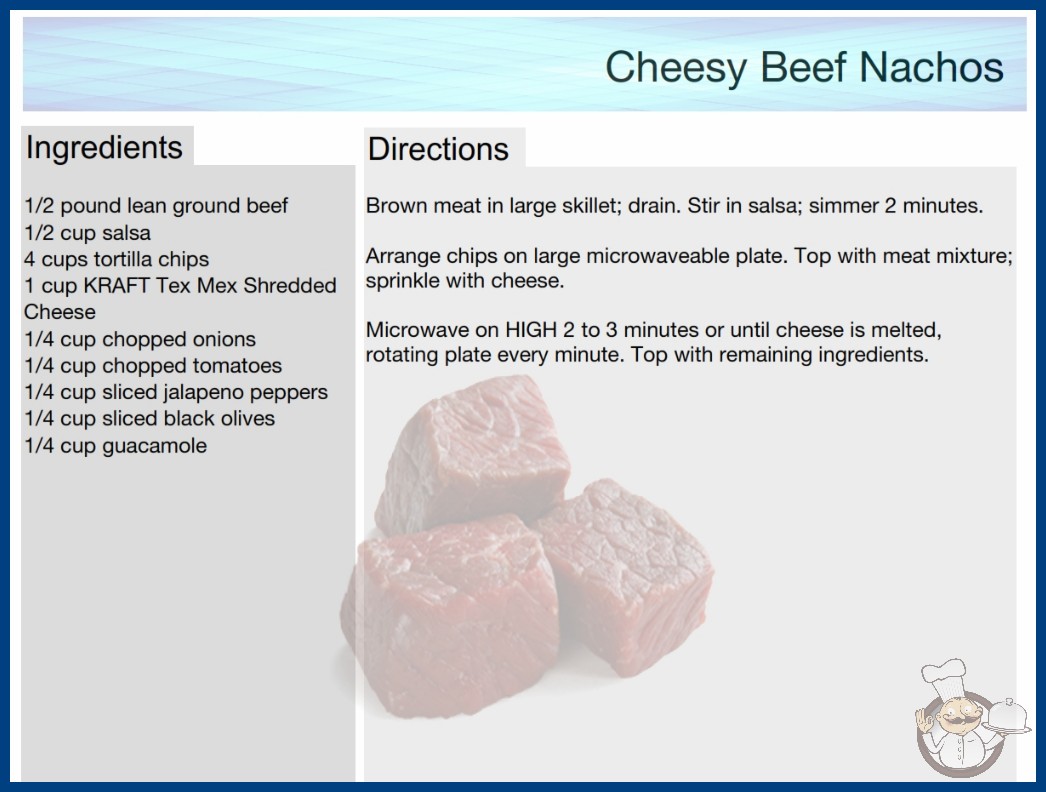 Cheesy Beef Nachos

Ingredients

1/2 pound lean ground beef
1/2 cup salsa
4 cups tortilla chips
1 cup KRAFT Tex Mex Shredded Cheese
1/4 cup chopped onions
1/4 cup chopped tomatoes
1/4 cup sliced jalapeno peppers
1/4 cup sliced black olives
1/4 cup guacamole

Directions

Brown meat in large skillet; drain. Stir in salsa; simmer 2 minutes.

Arrange chips on large microwaveable plate. Top with meat mixture; sprinkle with cheese.

Microwave on HIGH 2 to 3 minutes or until cheese is melted, rotating plate every minute. Top with remaining ingredients.